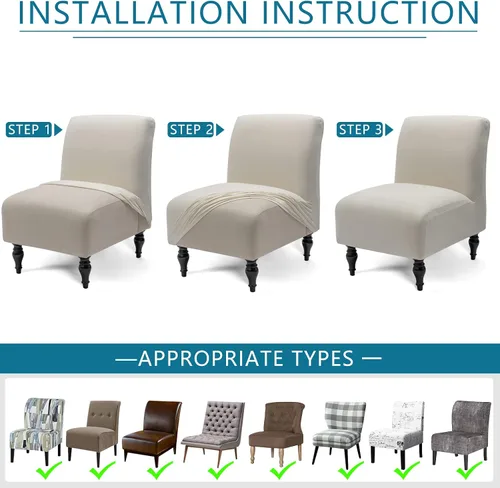 INSTALLATION INSTRUCTION

STEP 1

STEP 2

STEP 3

—APPROPRIATE TYPES —